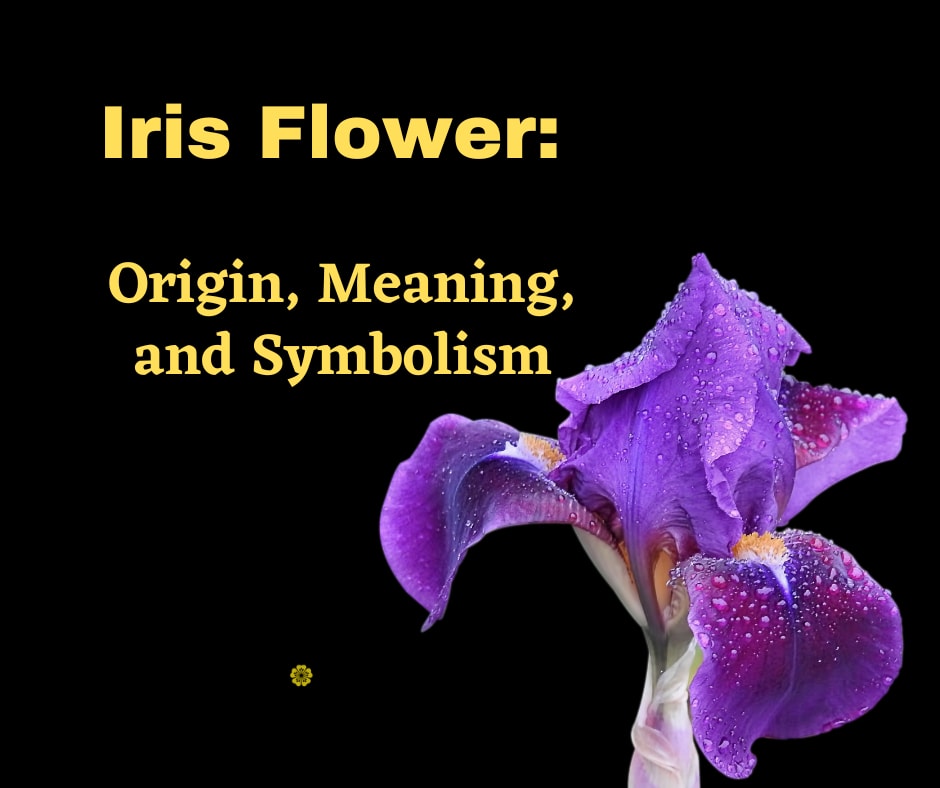 Iris Flower:

Origin, Meaning, and Symbolism